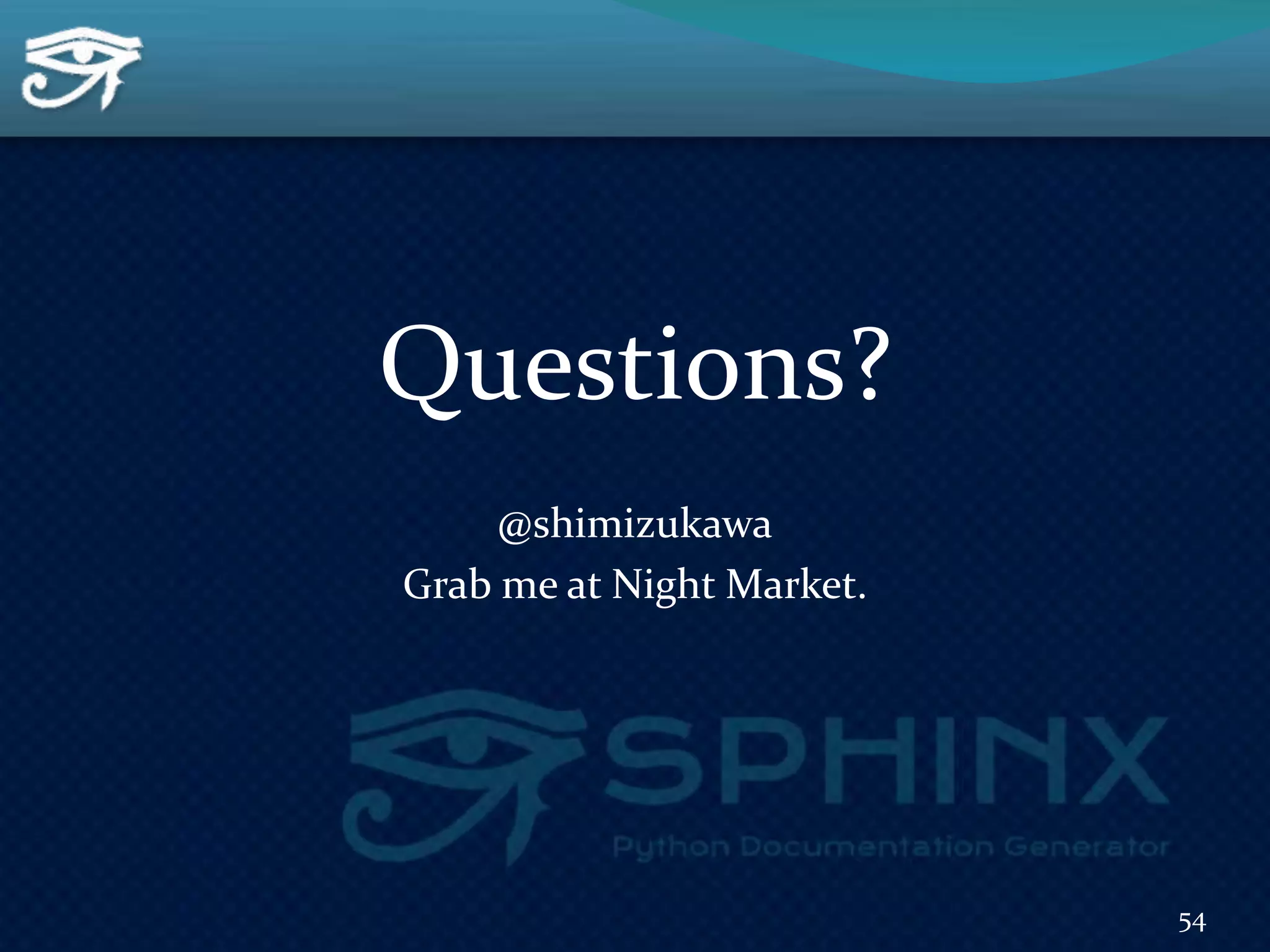 Questions?

@shimizukawa
Grab me at Night Market.

SPHINX
Python Documentation Generator

54